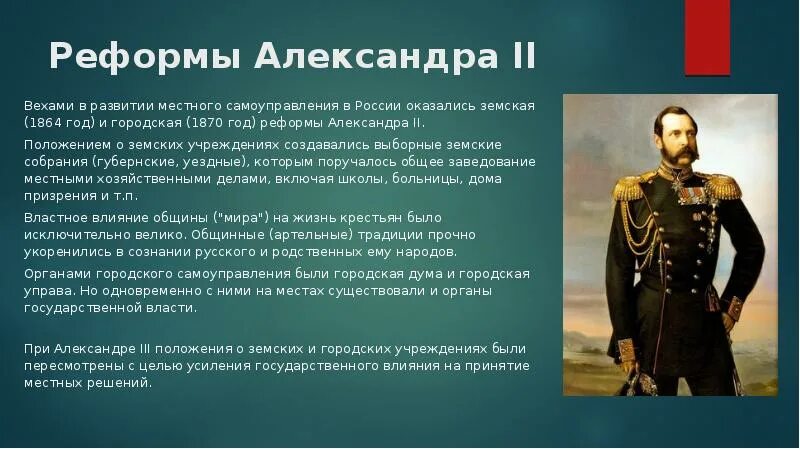 Реформы Александра II

Вехами в развитии местного самоуправления в России оказались земская (1864 год) и городская (1870 год) реформы Александра II.

Положением о земских учреждениях создавались выборные земские собрания (губернские, уездные), которым поручалось общее заведование местными хозяйственными делами, включая школы, больницы, дома призрения и т.п.

Властное влияние общины ("мира") на жизнь крестьян было исключительно велико. Общинные (артельные) традиции прочно укоренились в сознании русского и родственных ему народов.

Органами городского самоуправления были городская дума и городская управа. Но одновременно с ними на местах существовали и органы государственной власти.

При Александре III положения о земских и городских учреждениях были пересмотрены с целью усиления государственного влияния на принятие местных решений.